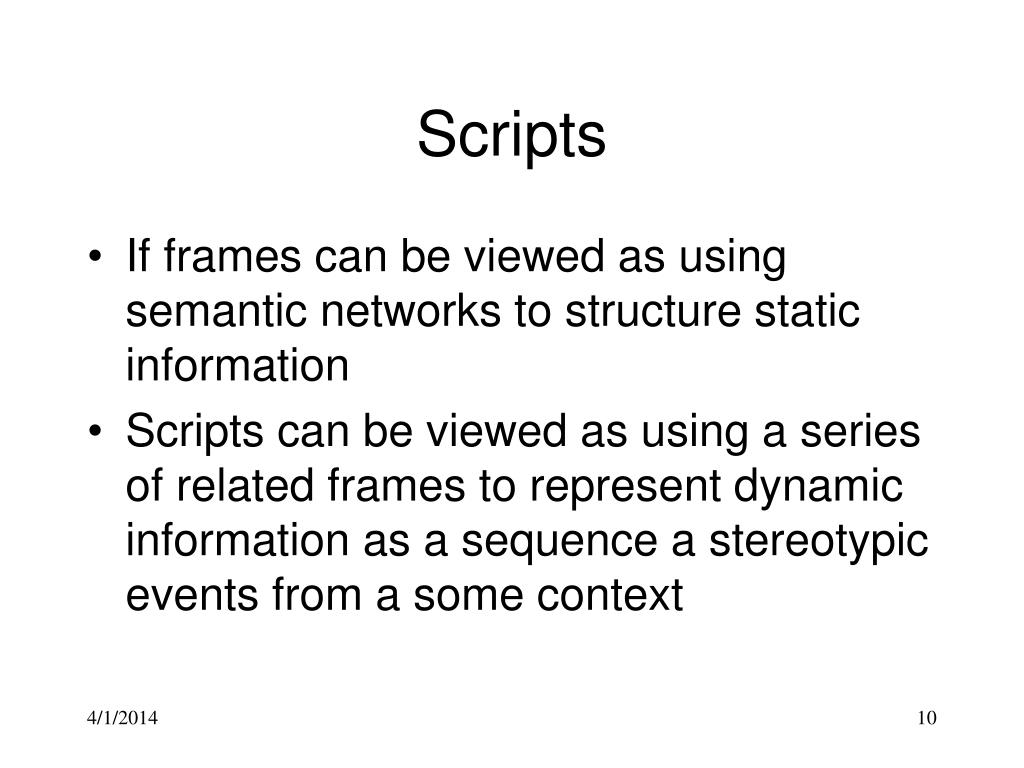 Scripts

• If frames can be viewed as using semantic networks to structure static information

• Scripts can be viewed as using a series of related frames to represent dynamic information as a sequence a stereotypic events from a some context

4/1/2014

10